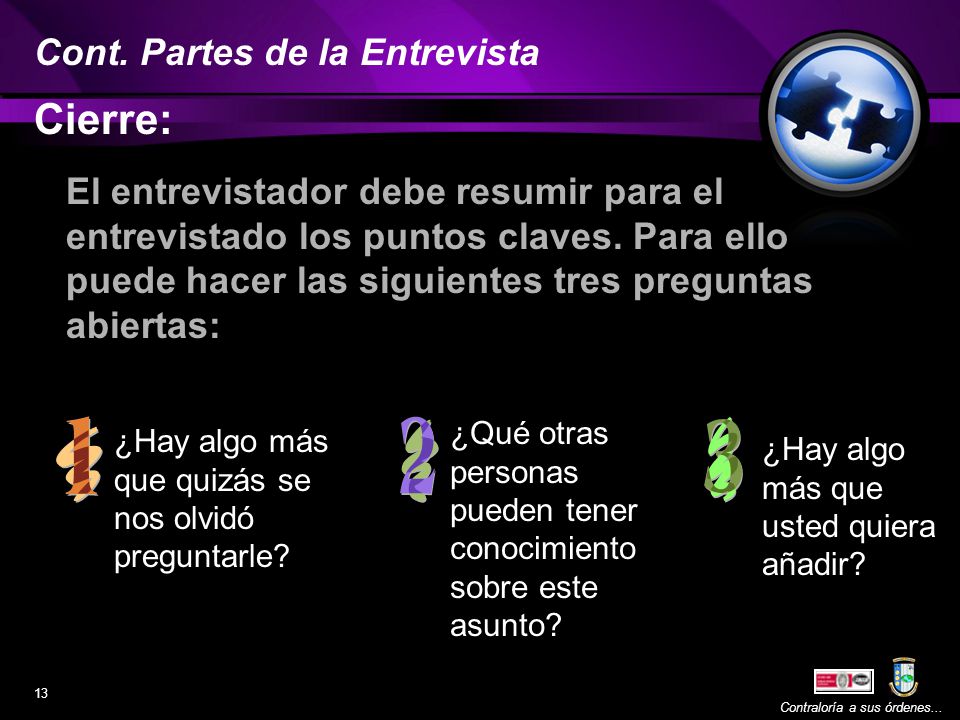 Cont. Partes de la Entrevista

Cierre:

El entrevistador debe resumir para el entrevistado los puntos claves. Para ello puede hacer las siguientes tres preguntas abiertas:

1 ¿Hay algo más que quizás se nos olvidó preguntarle?

2 ¿Qué otras personas pueden tener conocimiento sobre este asunto?

3 ¿Hay algo más que usted quiera añadir?

13

Contraloría a sus órdenes...